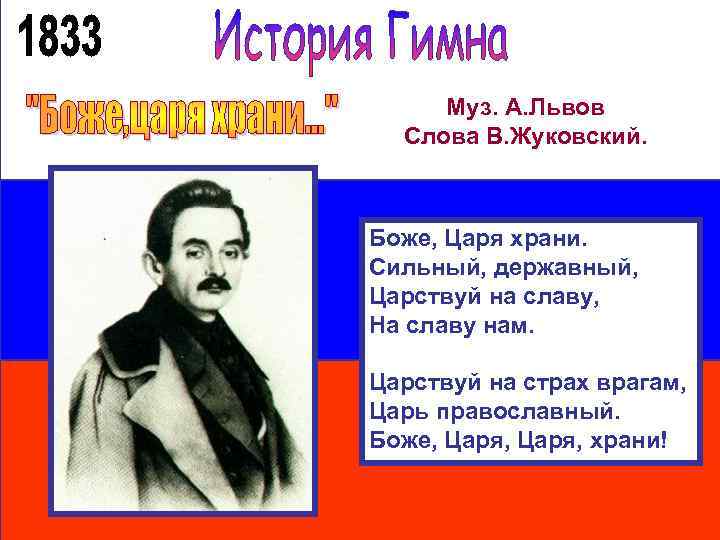 1833

История Гимна

"Боже,царя храни..."

Муз. А.Львов
Слова В.Жуковский.

Боже, Царя храни.
Сильный, державный,
Царствуй на славу,
На славу нам.

Царствуй на страх врагам,
Царь православный.
Боже, Царя, Царя, храни!